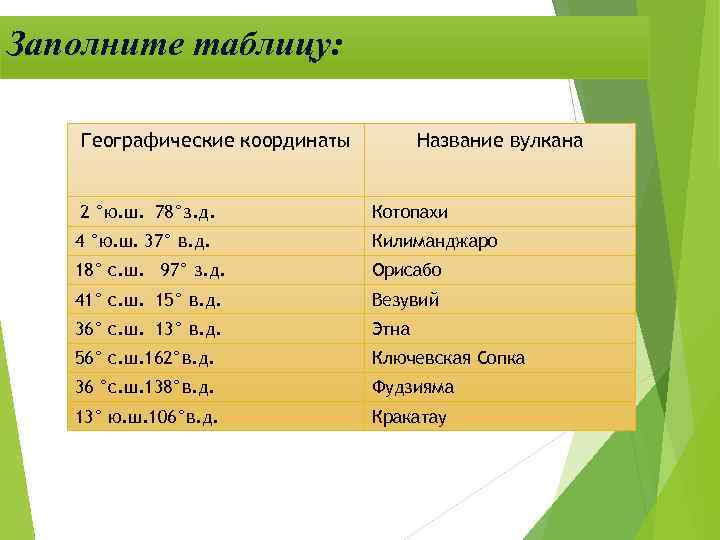 Заполните таблицу:

| Географические координаты | Название вулкана |
|---|---|
| 2 °ю.ш. 78°з.д. | Котопахи |
| 4 °ю.ш. 37° в.д. | Килиманджаро |
| 18° с.ш. 97° з.д. | Орисабо |
| 41° с.ш. 15° в.д. | Везувий |
| 36° с.ш. 13° в.д. | Этна |
| 56° с.ш.162°в.д. | Ключевская Сопка |
| 36 °с.ш.138°в.д. | Фудзияма |
| 13° ю.ш.106°в.д. | Кракатау |